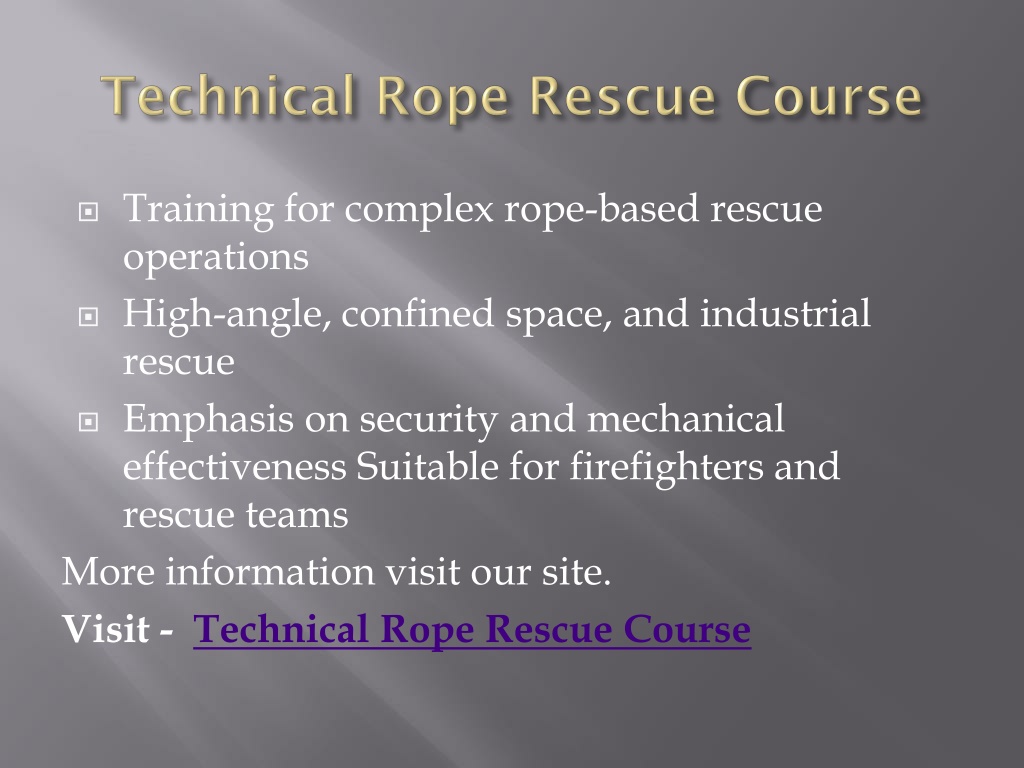 Technical Rope Rescue Course

Training for complex rope-based rescue operations

High-angle, confined space, and industrial rescue

Emphasis on security and mechanical effectiveness Suitable for firefighters and rescue teams

More information visit our site.

Visit - Technical Rope Rescue Course